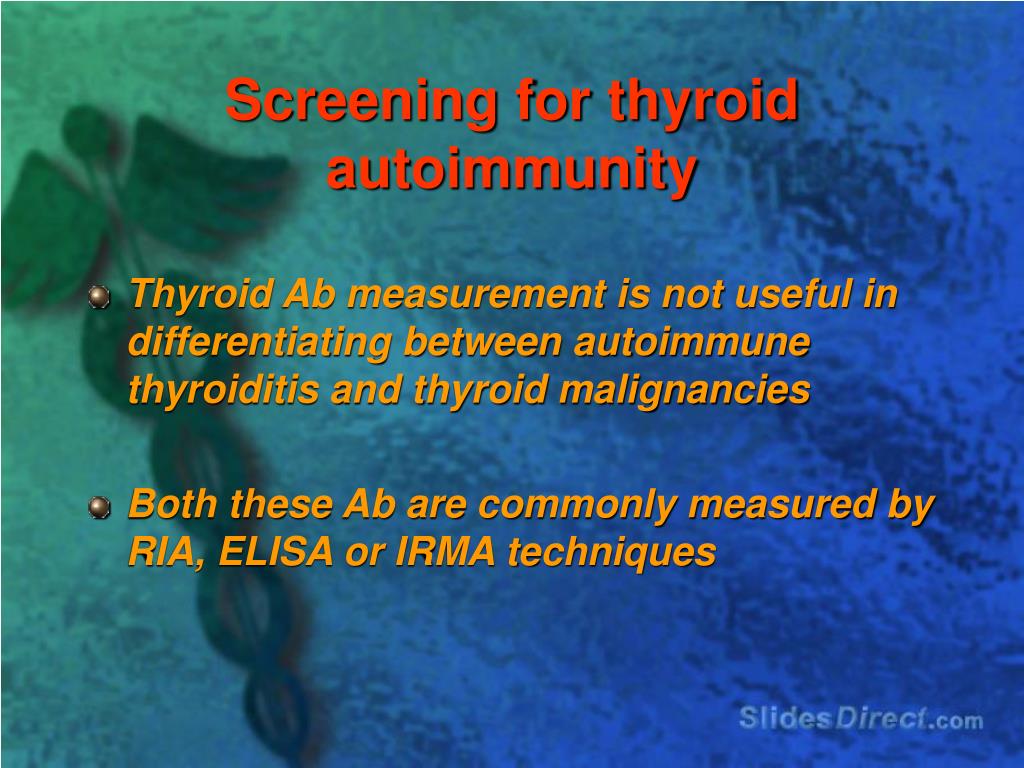 Screening for thyroid autoimmunity

Thyroid Ab measurement is not useful in differentiating between autoimmune thyroiditis and thyroid malignancies

Both these Ab are commonly measured by RIA, ELISA or IRMA techniques

SlidesDirect.com